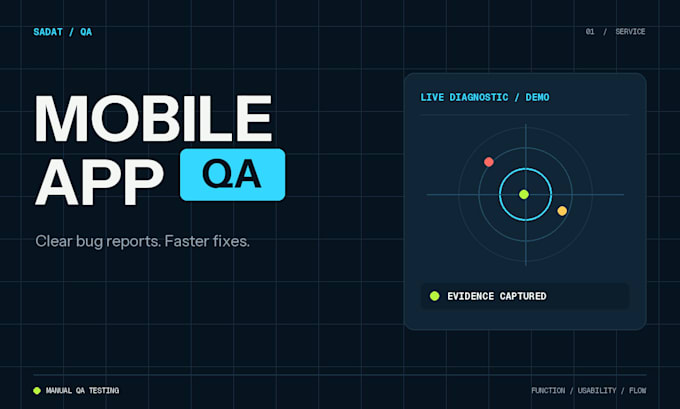 SADAT / QA

01 / SERVICE

MOBILE APP QA

Clear bug reports. Faster fixes.

LIVE DIAGNOSTIC / DEMO

EVIDENCE CAPTURED

MANUAL QA TESTING

FUNCTION / USABILITY / FLOW